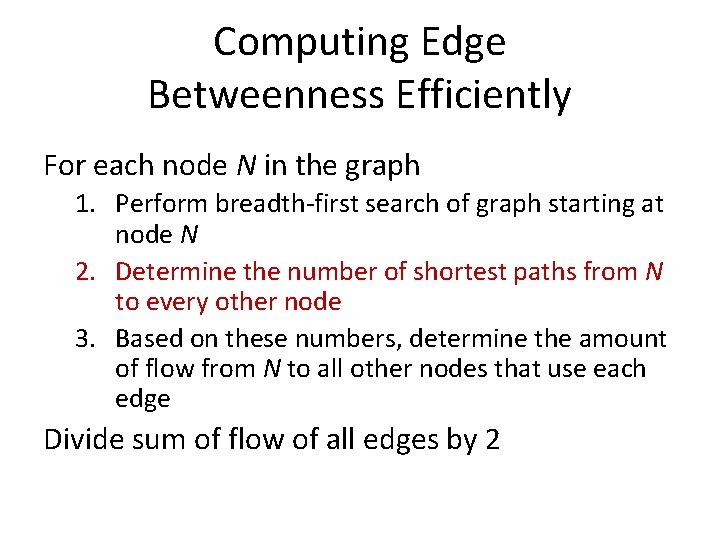 Computing Edge Betweenness Efficiently

For each node $N$ in the graph
1. Perform breadth-first search of graph starting at node $N$
2. Determine the number of shortest paths from $N$ to every other node
3. Based on these numbers, determine the amount of flow from $N$ to all other nodes that use each edge

Divide sum of flow of all edges by 2